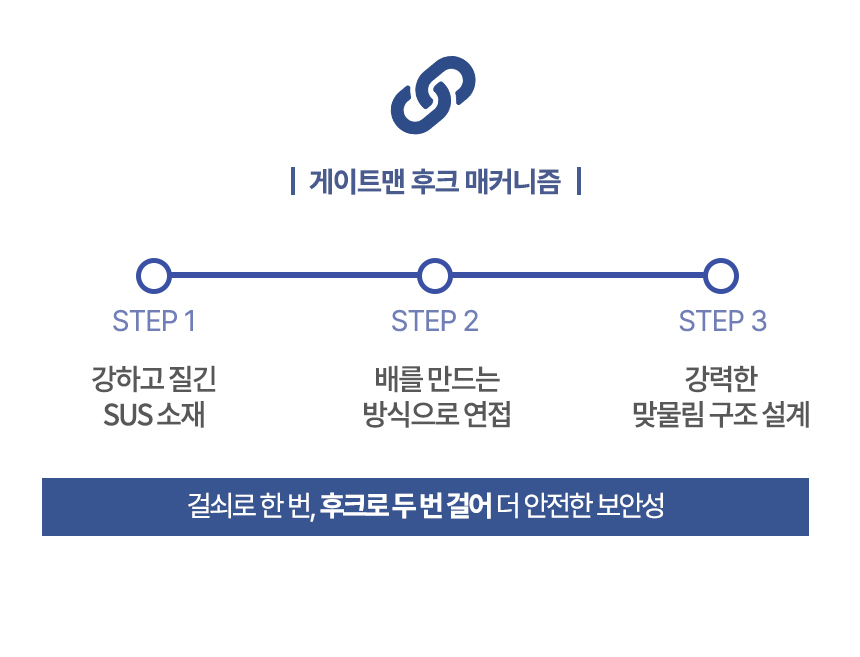 | 게이트맨 후크 매커니즘 |

STEP 1

강하고 질긴 SUS 소재

STEP 2

배를 만드는 방식으로 연접

STEP 3

강력한 맞물림 구조 설계

걸쇠로 한 번, 후크로 두 번 걸어 더 안전한 보안성